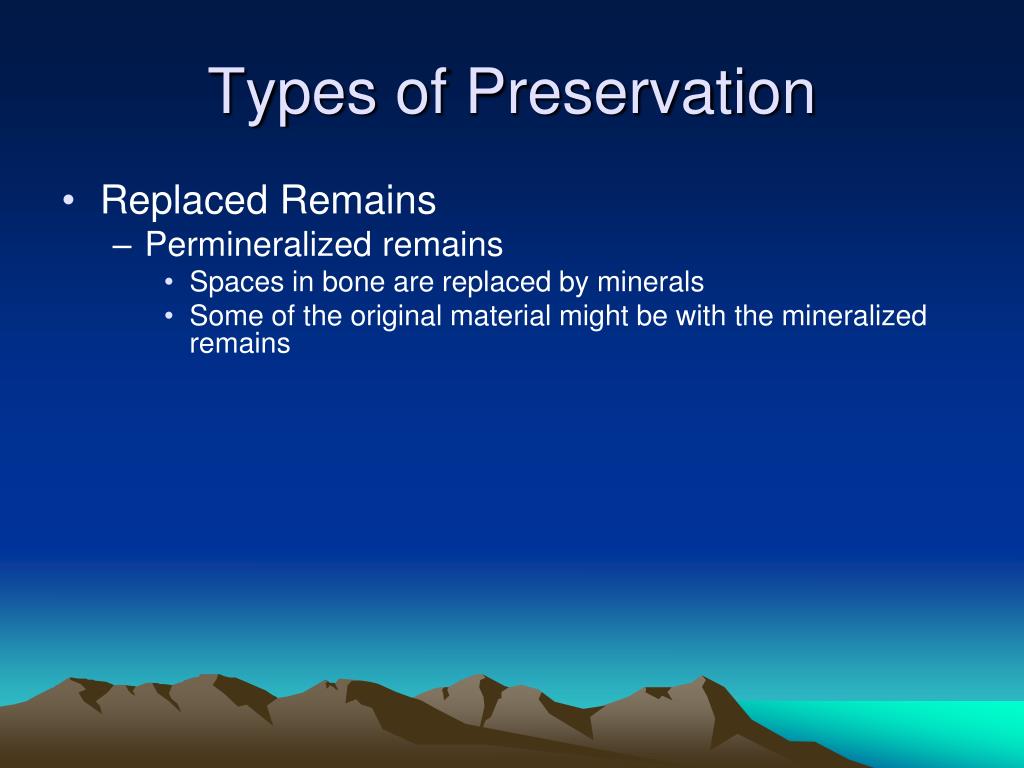 Types of Preservation

• Replaced Remains
– Permineralized remains
• Spaces in bone are replaced by minerals
• Some of the original material might be with the mineralized remains